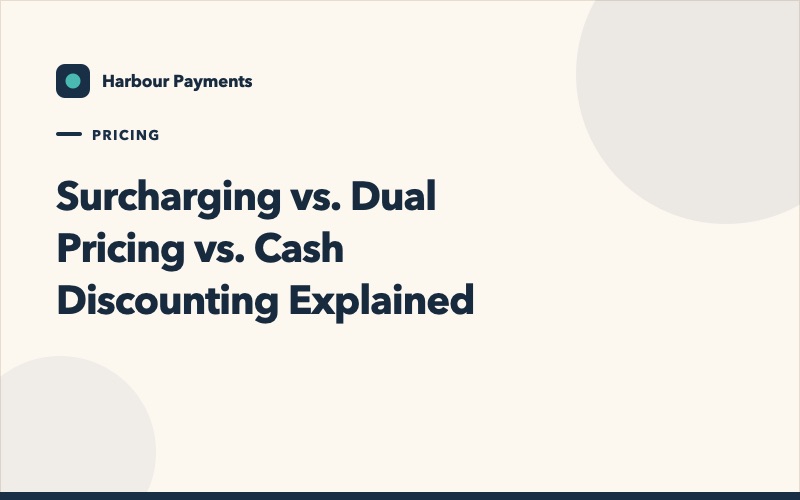 Harbour Payments

PRICING

Surcharging vs. Dual Pricing vs. Cash Discounting Explained